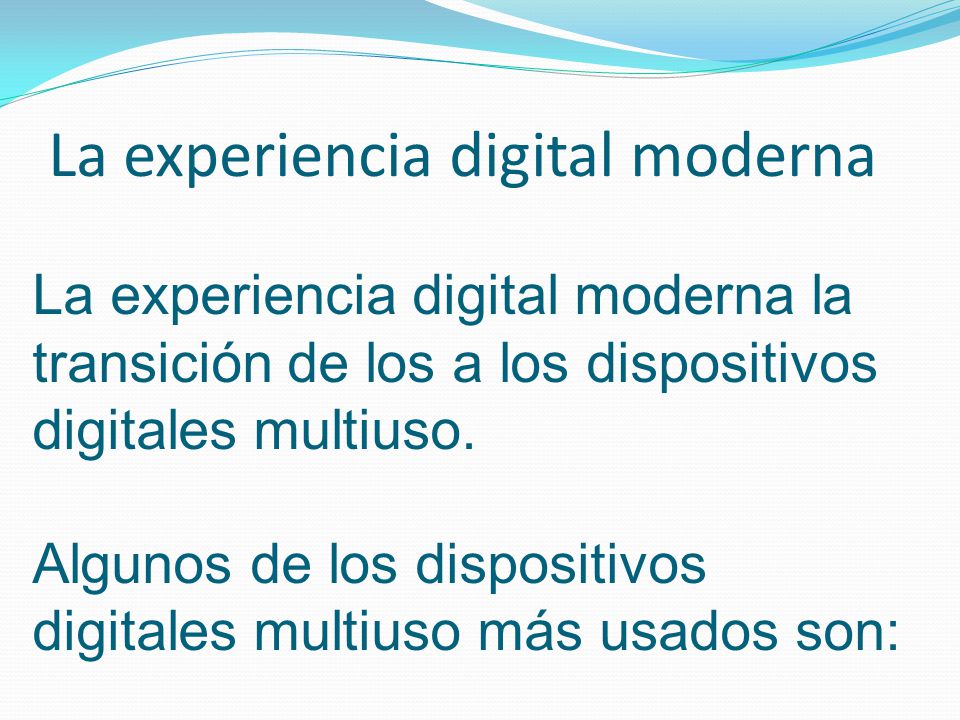 La experiencia digital moderna

La experiencia digital moderna la transición de los a los dispositivos digitales multiuso.

Algunos de los dispositivos digitales multiuso más usados son: